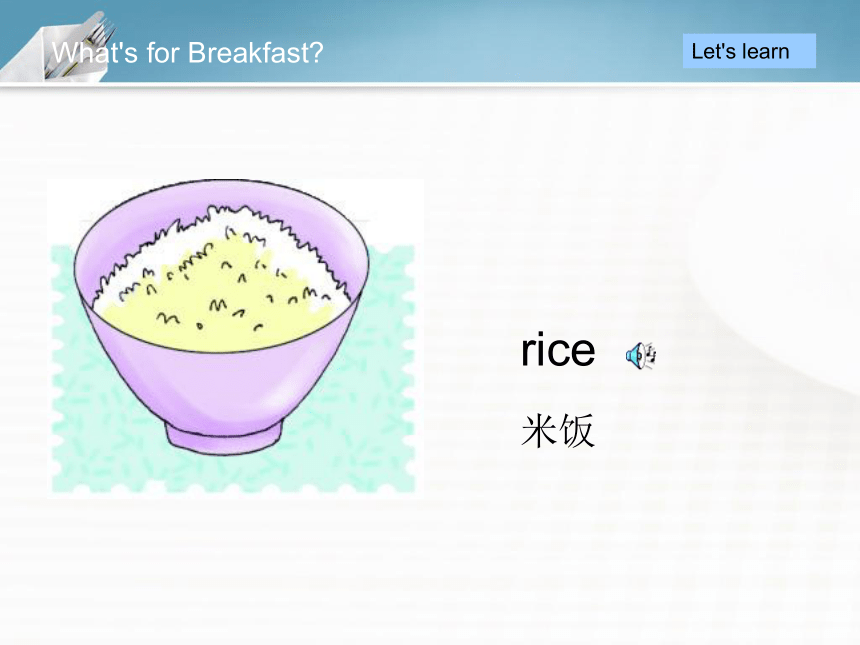 What's for Breakfast?

Let's learn

rice

米饭